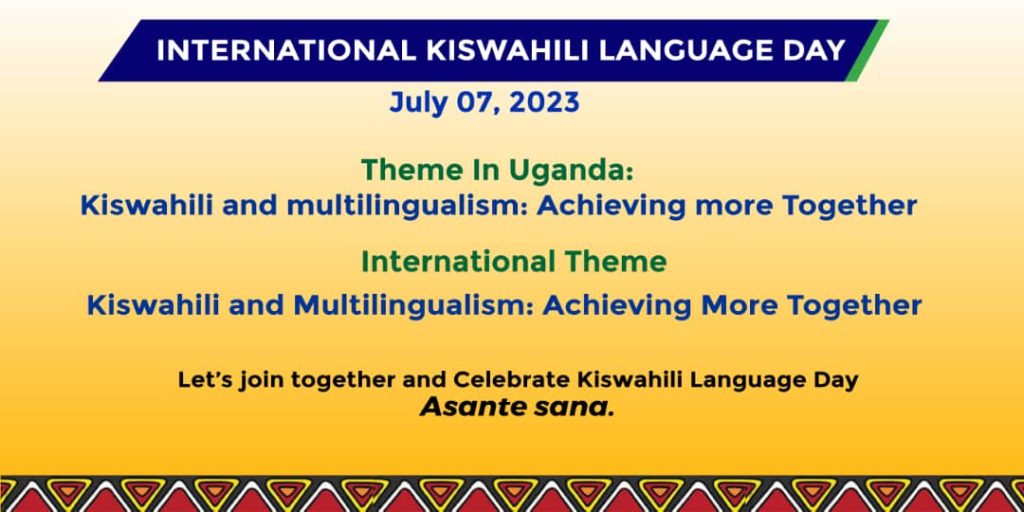 INTERNATIONAL KISWAHILI LANGUAGE DAY

July 07, 2023

Theme In Uganda:
Kiswahili and multilingualism: Achieving more Together

International Theme
Kiswahili and Multilingualism: Achieving More Together

Let's join together and Celebrate Kiswahili Language Day
Asante sana.